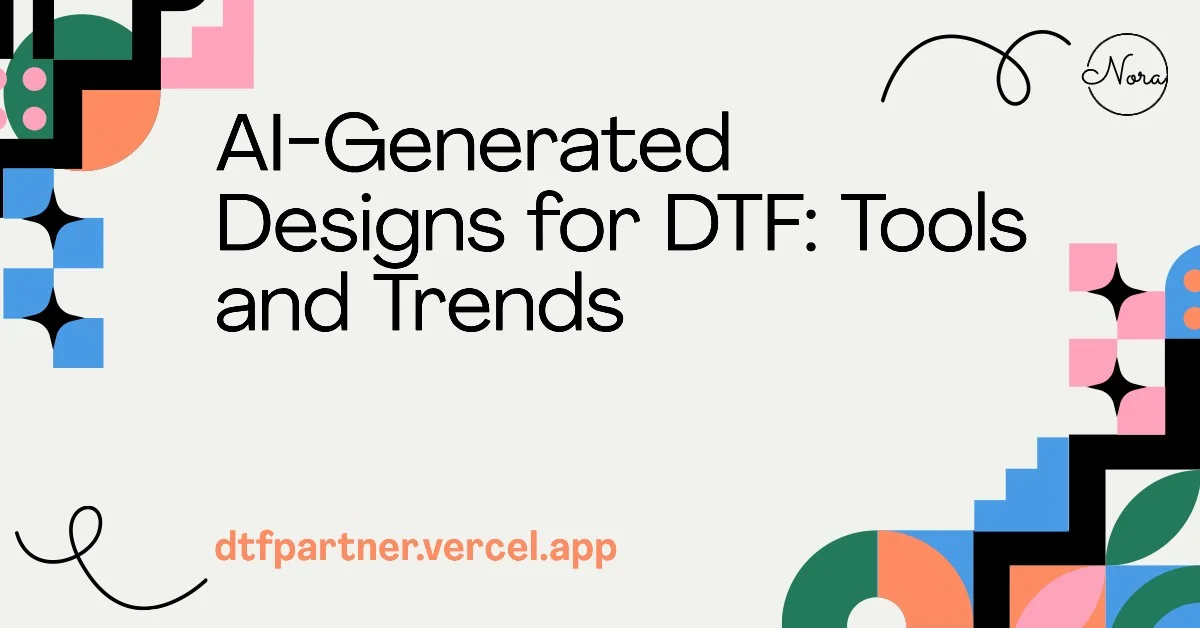 Nora

AI-Generated Designs for DTF: Tools and Trends

dtfpartner.vercel.app